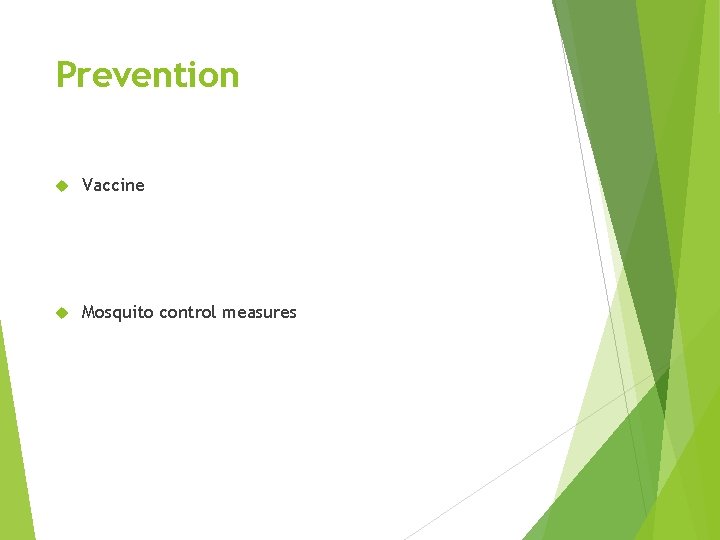 Prevention

Vaccine

Mosquito control measures